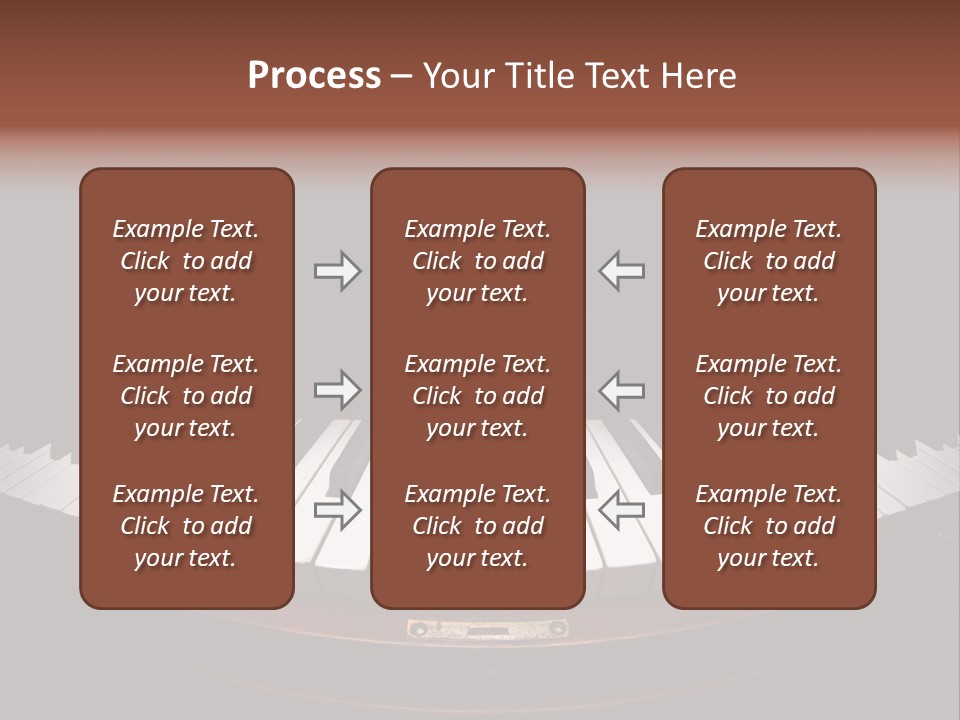 Process – Your Title Text Here

Example Text. Click to add your text.

Example Text. Click to add your text.

Example Text. Click to add your text.

Example Text. Click to add your text.

Example Text. Click to add your text.

Example Text. Click to add your text.

Example Text. Click to add your text.

Example Text. Click to add your text.

Example Text. Click to add your text.